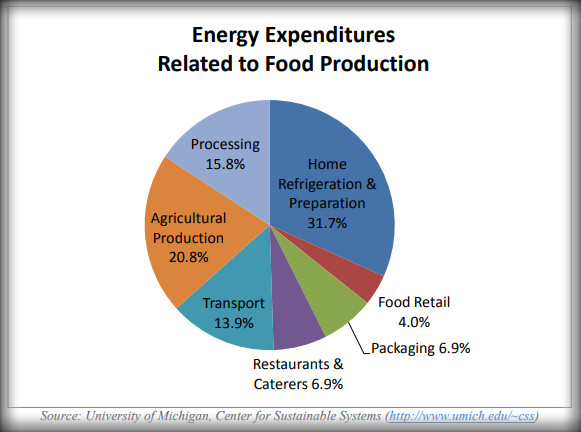 Energy Expenditures
Related to Food Production

Home Refrigeration & Preparation 31.7%

Food Retail 4.0%

Packaging 6.9%

Restaurants & Caterers 6.9%

Transport 13.9%

Agricultural Production 20.8%

Processing 15.8%

Source: University of Michigan, Center for Sustainable Systems (http://www.umich.edu/~css)